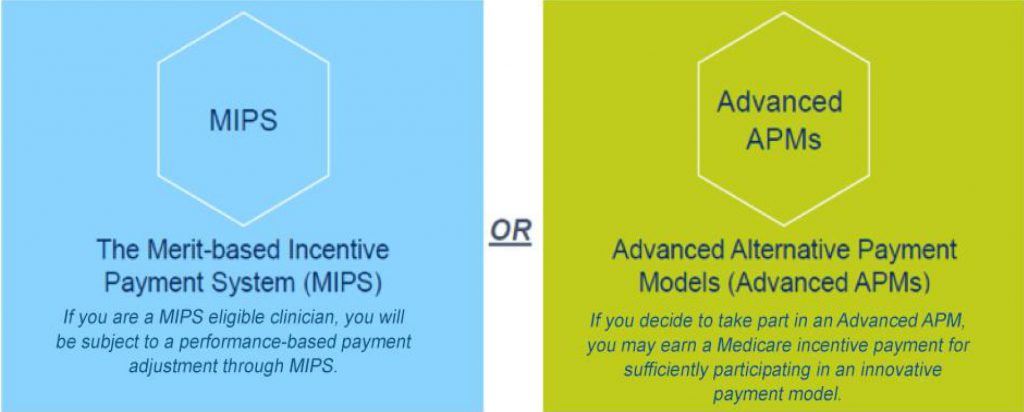 MIPS

The Merit-based Incentive Payment System (MIPS)

If you are a MIPS eligible clinician, you will be subject to a performance-based payment adjustment through MIPS.

OR

Advanced APMs

Advanced Alternative Payment Models (Advanced APMs)

If you decide to take part in an Advanced APM, you may earn a Medicare incentive payment for sufficiently participating in an innovative payment model.